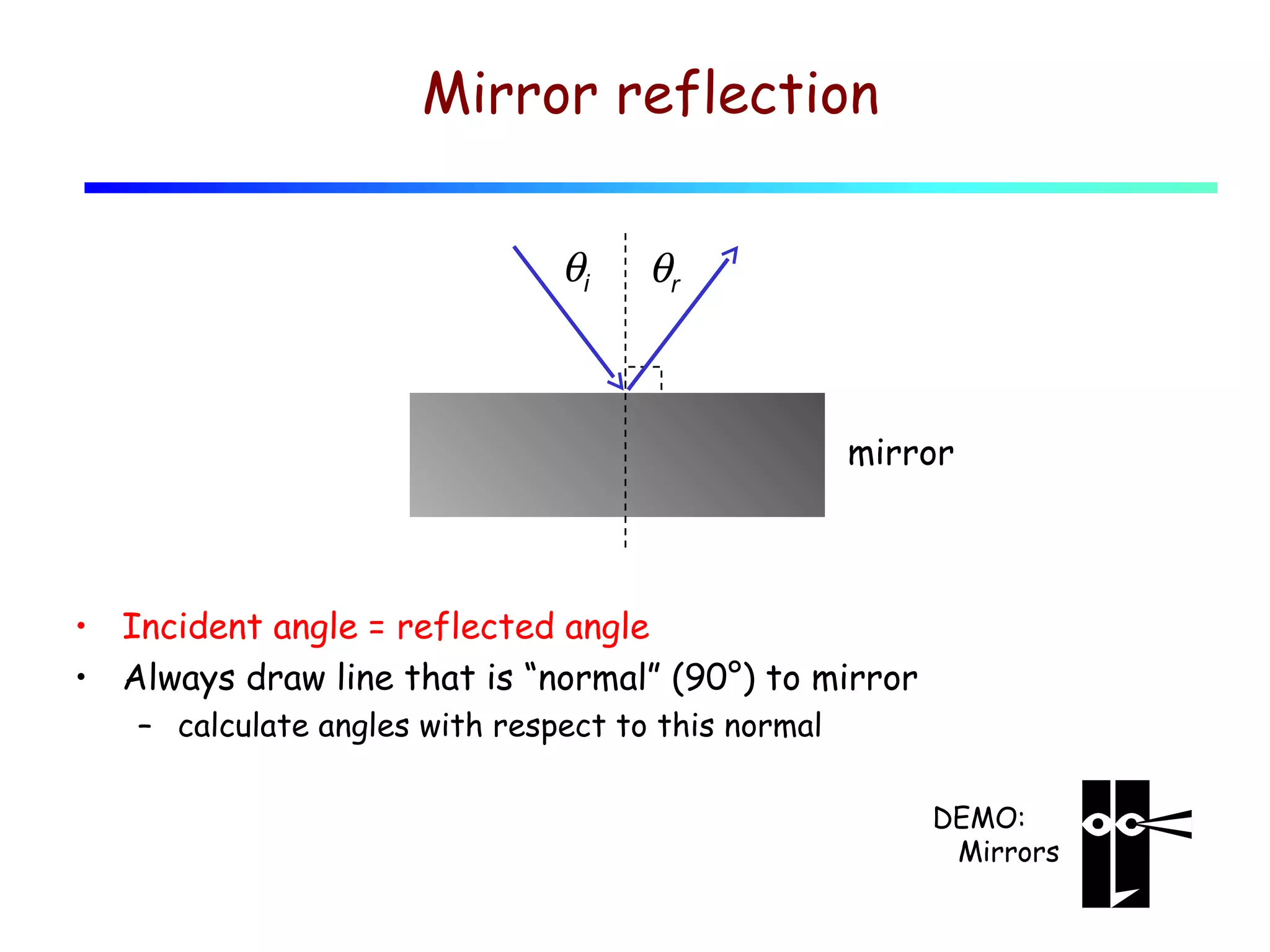 Mirror reflection

$\theta_i$ $\theta_r$

mirror

• Incident angle = reflected angle
• Always draw line that is “normal” (90°) to mirror
– calculate angles with respect to this normal

DEMO: Mirrors